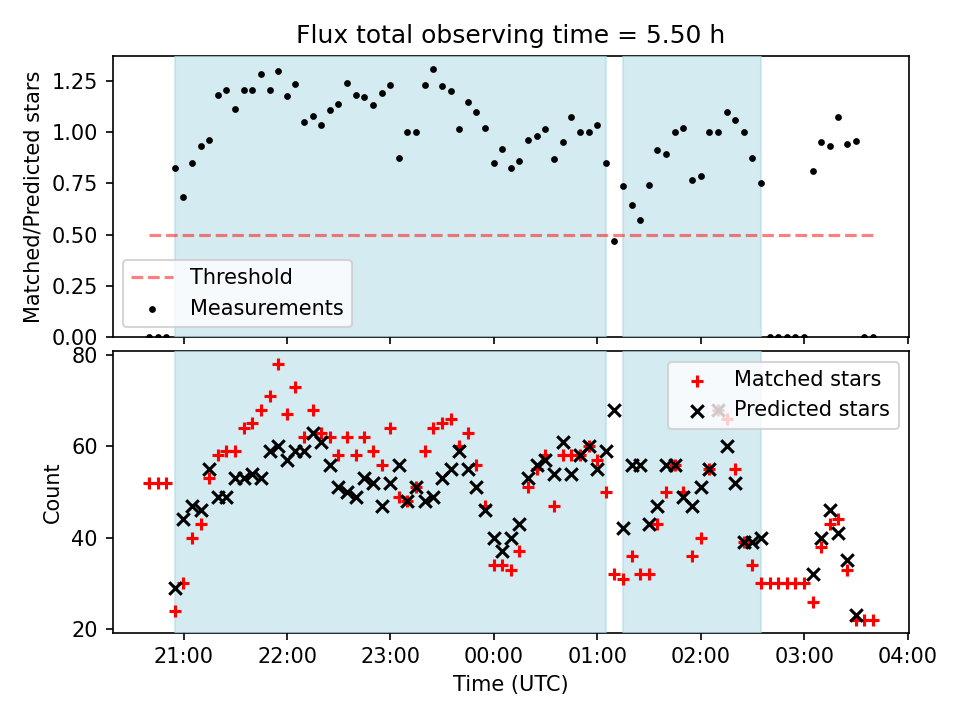 Flux total observing time = 5.50 h

Matched/Predicted stars

1.25
1.00
0.75
0.50
0.25
0.00

Threshold
Measurements

Count

80
60
40
20

Matched stars
Predicted stars

21:00 22:00 23:00 00:00 01:00 02:00 03:00 04:00

Time (UTC)